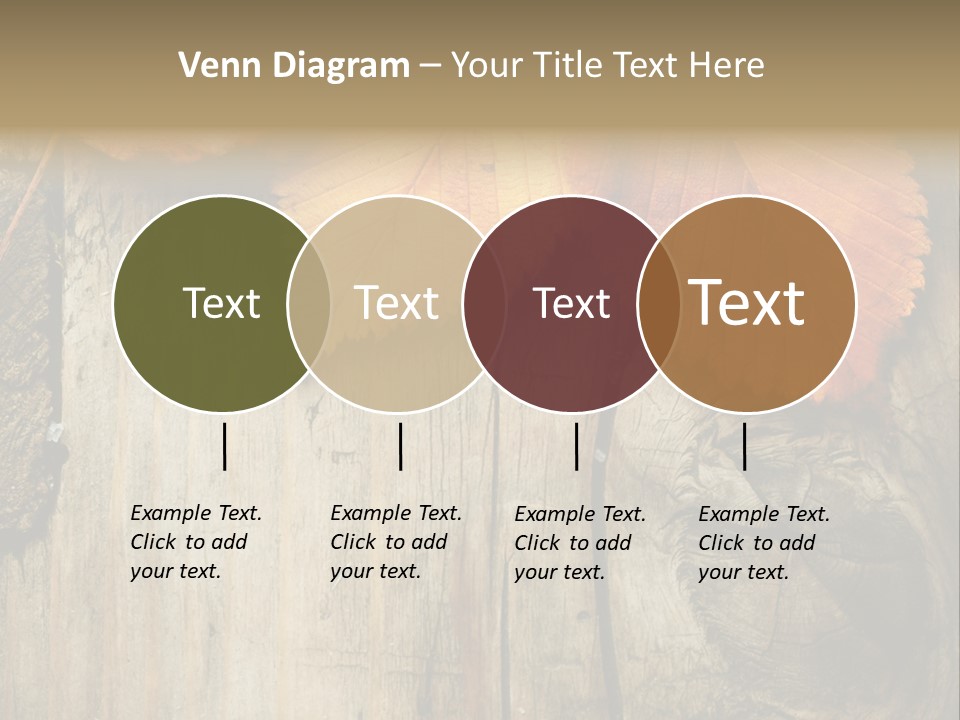 Venn Diagram – Your Title Text Here

Text

Text

Text

Text

Example Text. Click to add your text.

Example Text. Click to add your text.

Example Text. Click to add your text.

Example Text. Click to add your text.